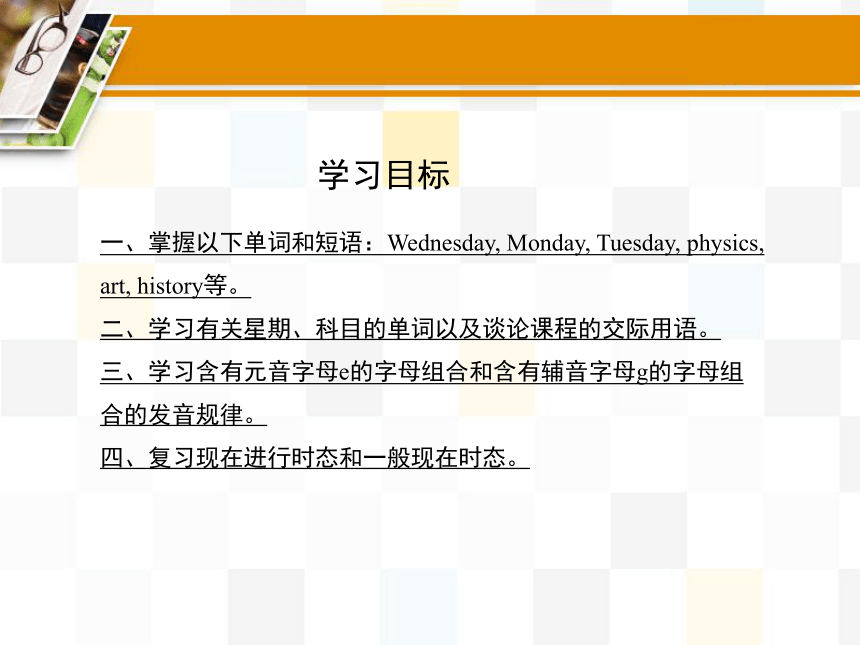 学习目标

一、掌握以下单词和短语：Wednesday, Monday, Tuesday, physics, art, history等。

二、学习有关星期、科目的单词以及谈论课程的交际用语。

三、学习含有元音字母e的字母组合和含有辅音字母g的字母组合的发音规律。

四、复习现在进行时态和一般现在时态。